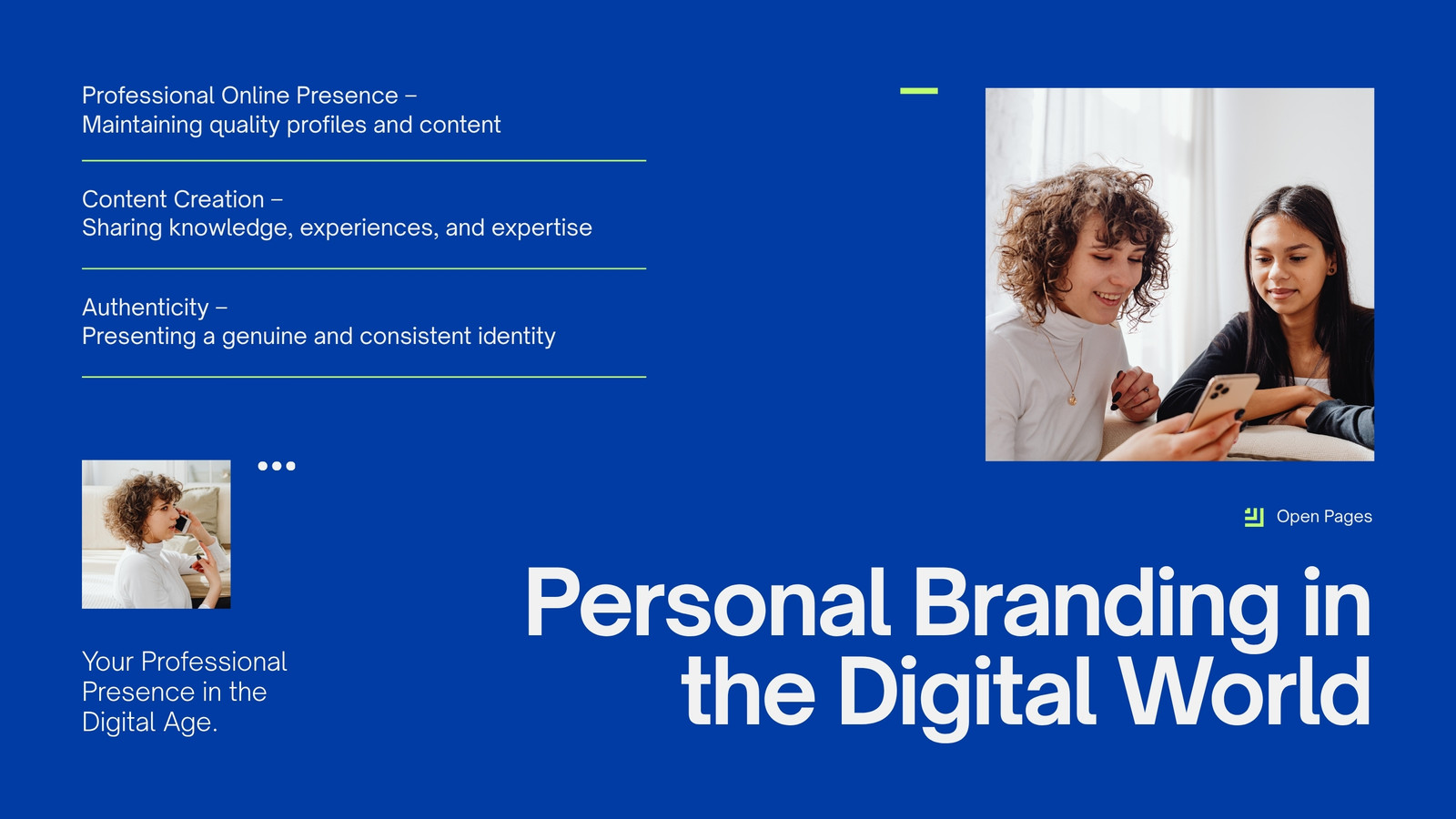 Professional Online Presence –
Maintaining quality profiles and content

Content Creation –
Sharing knowledge, experiences, and expertise

Authenticity –
Presenting a genuine and consistent identity

Your Professional Presence in the Digital Age.

Open Pages

Personal Branding in the Digital World